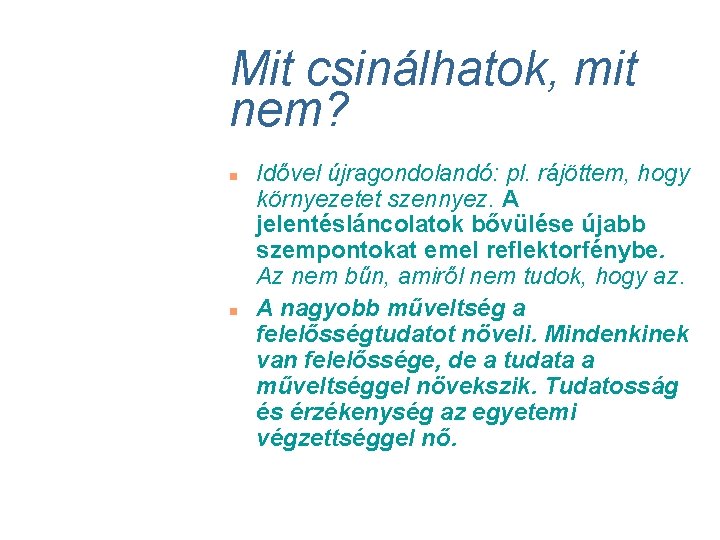 Mit csinálhatok, mit nem?

Idővel újragondolandó: pl. rájöttem, hogy környezetet szennyez. A jelentésláncolatok bővülése újabb szempontokat emel reflektorfénybe. Az nem bűn, amiről nem tudok, hogy az.

A nagyobb műveltség a felelősségtudatot növeli. Mindenkinek van felelőssége, de a tudata a műveltséggel növekszik. Tudatosság és érzékenység az egyetemi végzettséggel nő.